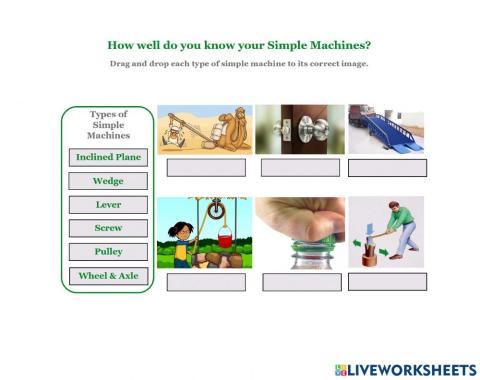 How well do you know your Simple Machines?

Drag and drop each type of simple machine to its correct image.

Types of Simple Machines

Inclined Plane

Wedge

Lever

Screw

Pulley

Wheel & Axle

LIVEWORKSHEETS